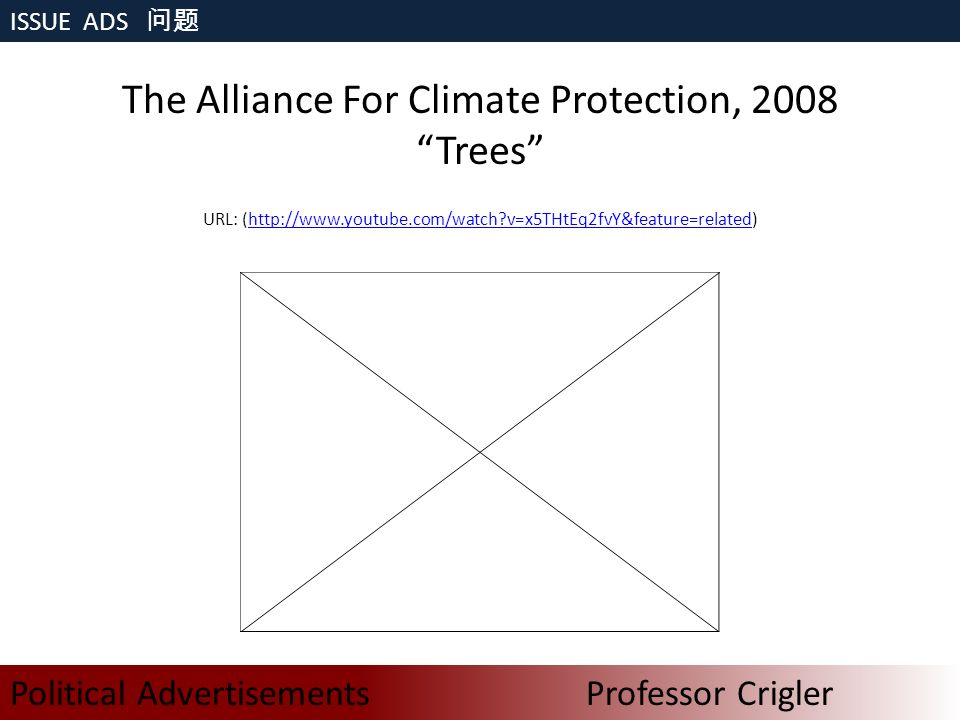 ISSUE ADS 问题

The Alliance For Climate Protection, 2008
“Trees”

URL: (http://www.youtube.com/watch?v=x5THtEq2fvY&feature=related)

Political Advertisements

Professor Crigler